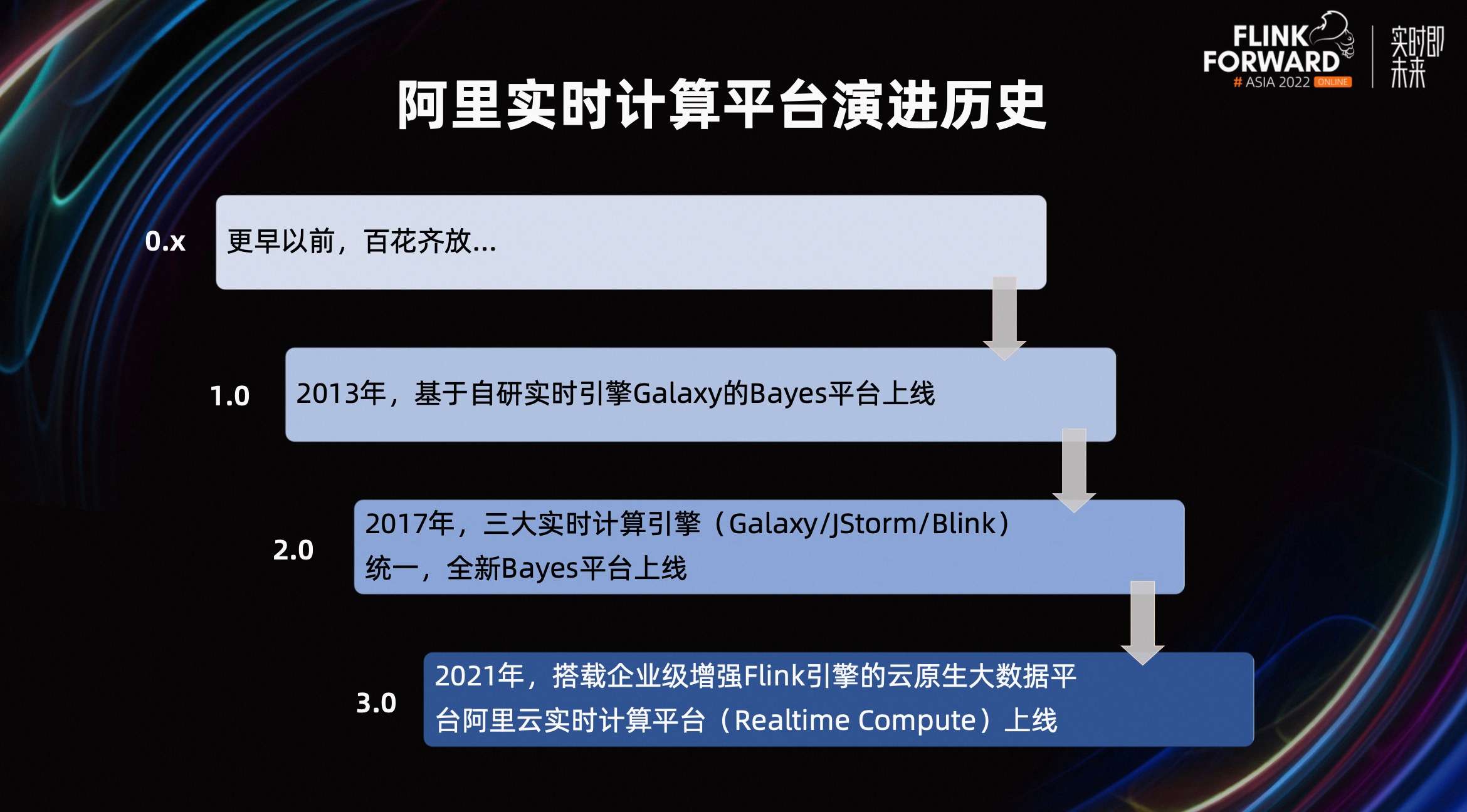 FLINK FORWARD
# ASIA 2022 ONLINE
实时即未来

阿里实时计算平台演进历史

0.x
更早以前，百花齐放...

1.0
2013年，基于自研实时引擎Galaxy的Bayes平台上线

2.0
2017年，三大实时计算引擎（Galaxy/JStorm/Blink）统一，全新Bayes平台上线

3.0
2021年，搭载企业级增强Flink引擎的云原生大数据平台阿里云实时计算平台（Realtime Compute）上线